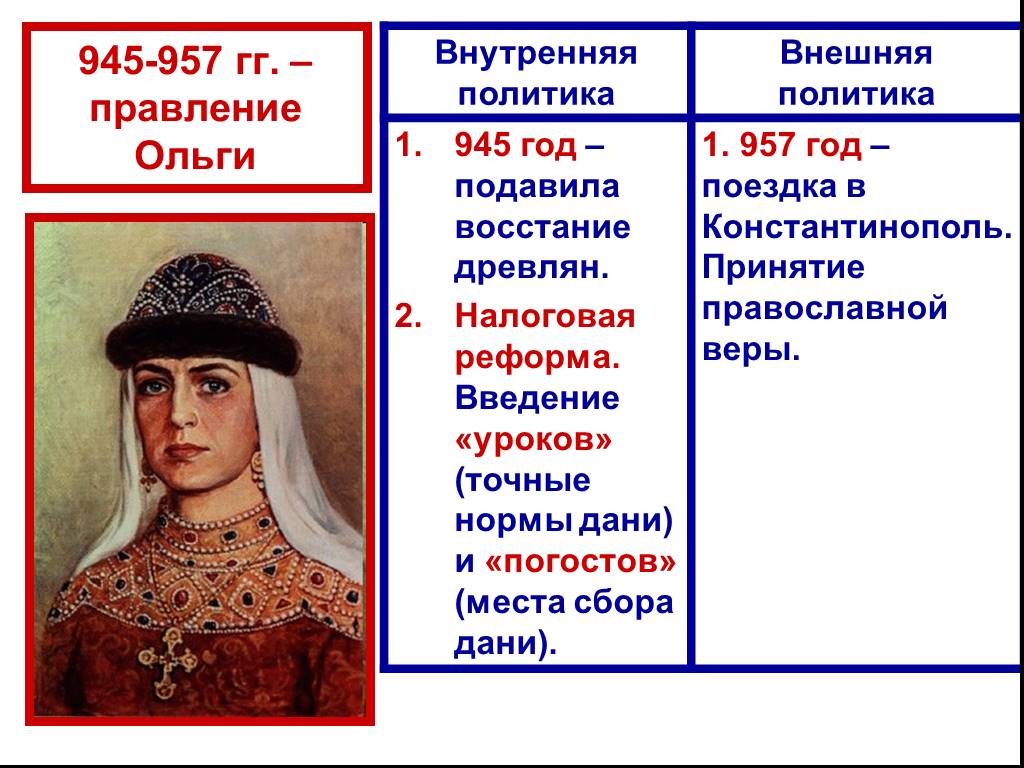 945-957 гг. – правление Ольги

| Внутренняя политика | Внешняя политика |
|---|---|
| 1. 945 год – подавила восстание древлян. 2. Налоговая реформа. Введение «уроков» (точные нормы дани) и «погостов» (места сбора дани). | 1. 957 год – поездка в Константинополь. Принятие православной веры. |